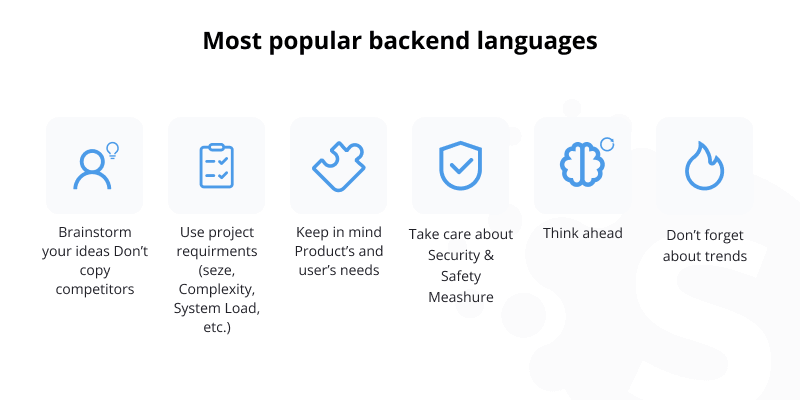 Most popular backend languages

Brainstorm your ideas Don't copy competitors

Use project requirments (seze, Complexity, System Load, etc.)

Keep in mind Product's and user's needs

Take care about Security & Safety Meashure

Think ahead

Don't forget about trends